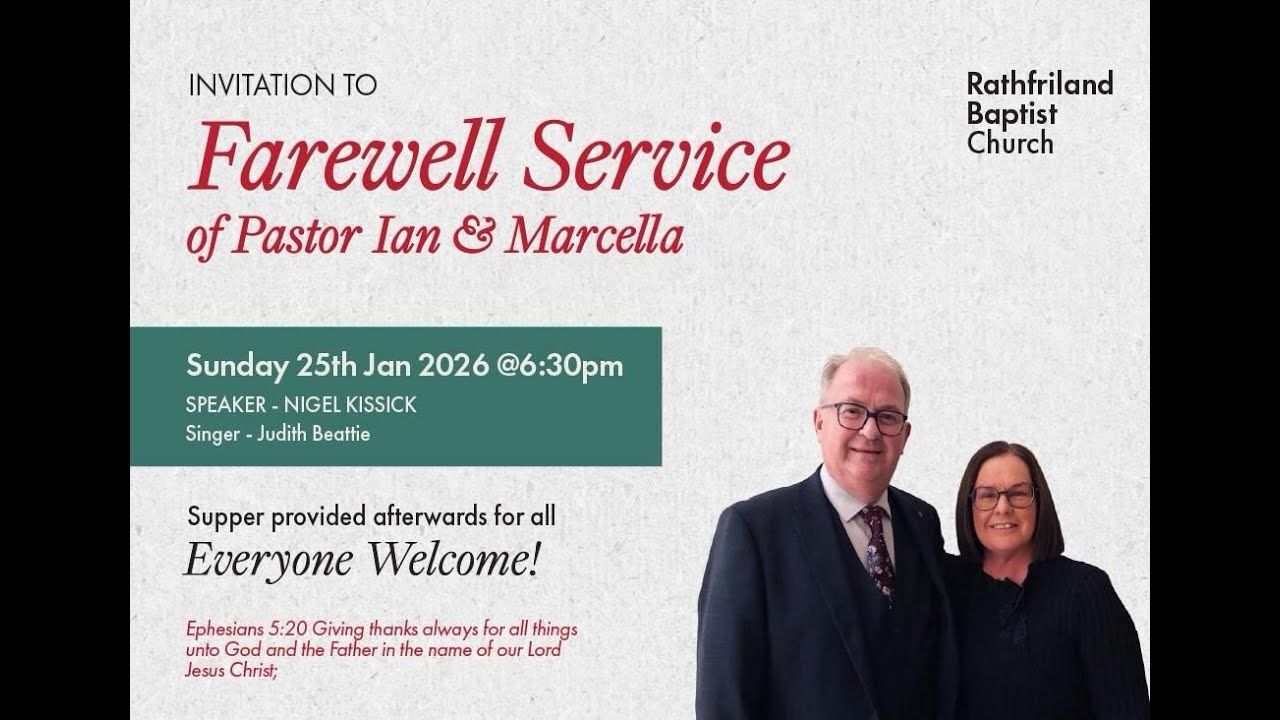 INVITATION TO

Farewell Service

of Pastor Ian & Marcella

Rathfriland Baptist Church

Sunday 25th Jan 2026 @6:30pm

SPEAKER - NIGEL KISSICK

Singer - Judith Beattie

Supper provided afterwards for all

Everyone Welcome!

Ephesians 5:20 Giving thanks always for all things unto God and the Father in the name of our Lord Jesus Christ;